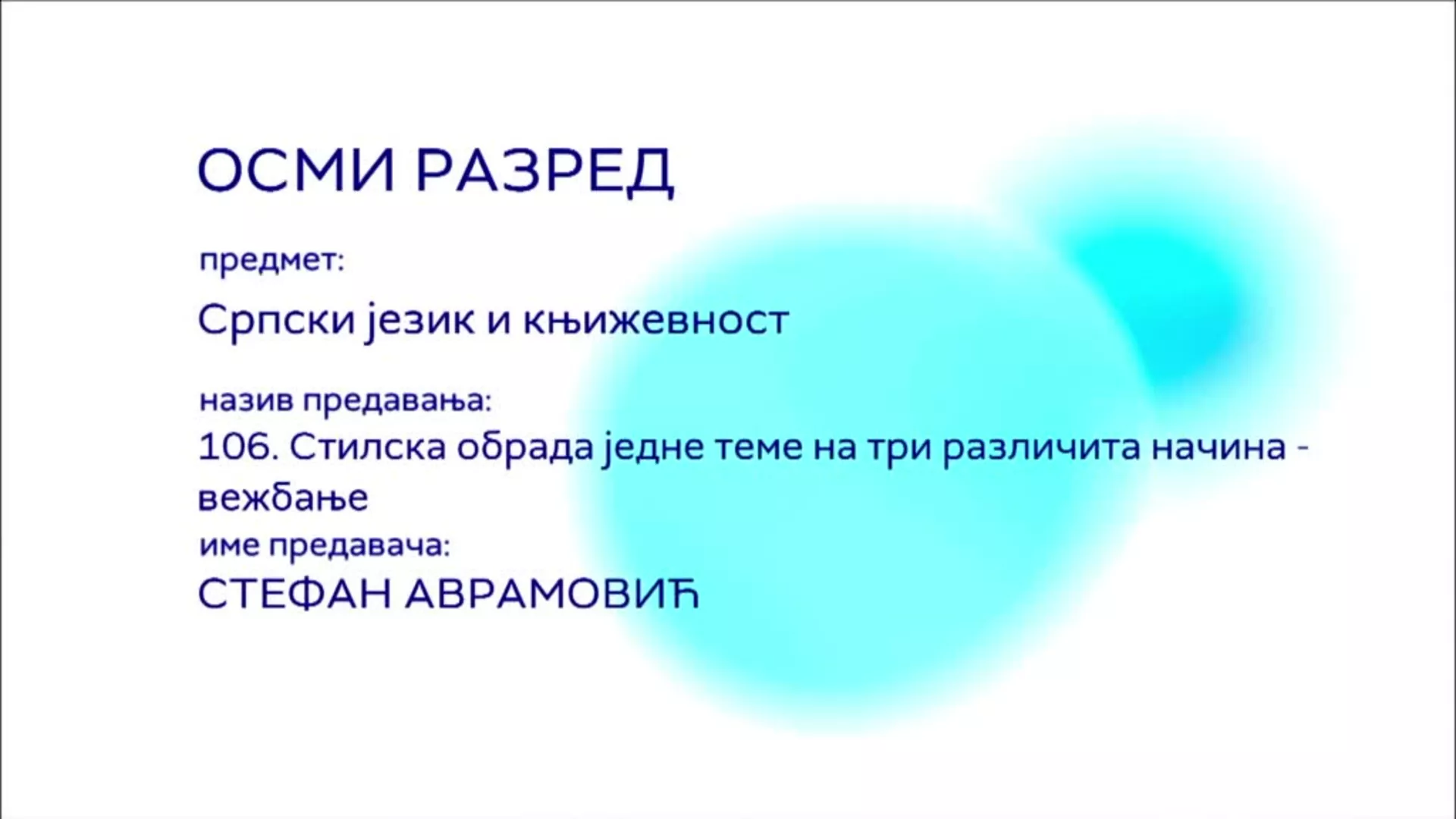 ОСМИ РАЗРЕД

предмет:

Српски језик и књижевност

назив предавања:

106. Стилска обрада једне теме на три различита начина - вежбање

име предавача:

СТЕФАН АВРАМОВИЋ